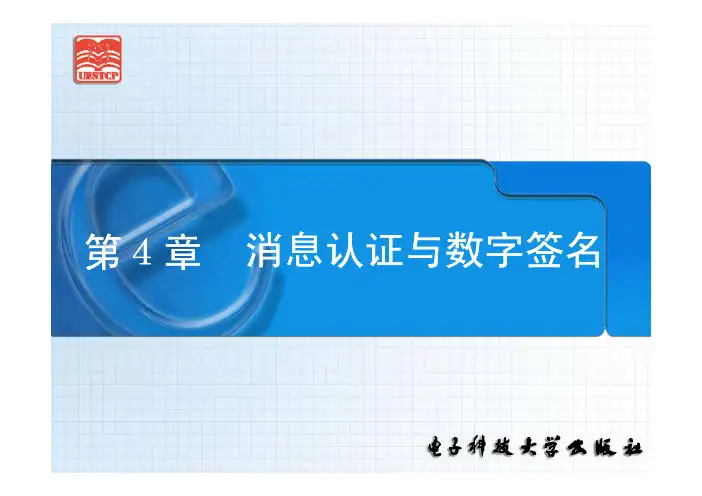 UESTCP

第 4 章　消息认证与数字签名

电子科技大学出版社